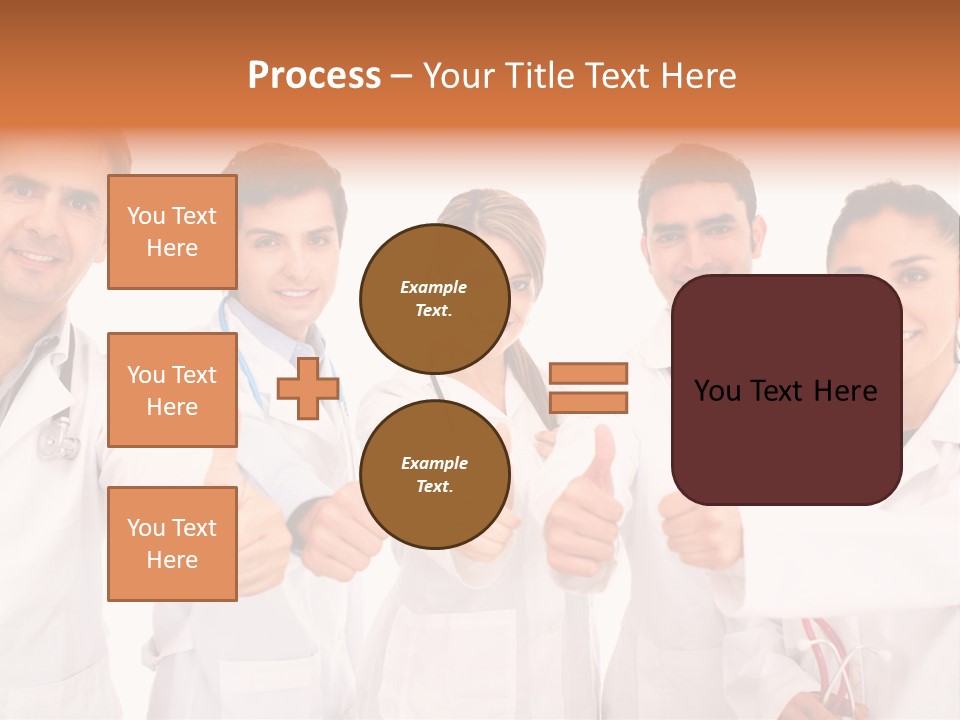 Process – Your Title Text Here

You Text Here

You Text Here

You Text Here

Example Text.

Example Text.

You Text Here